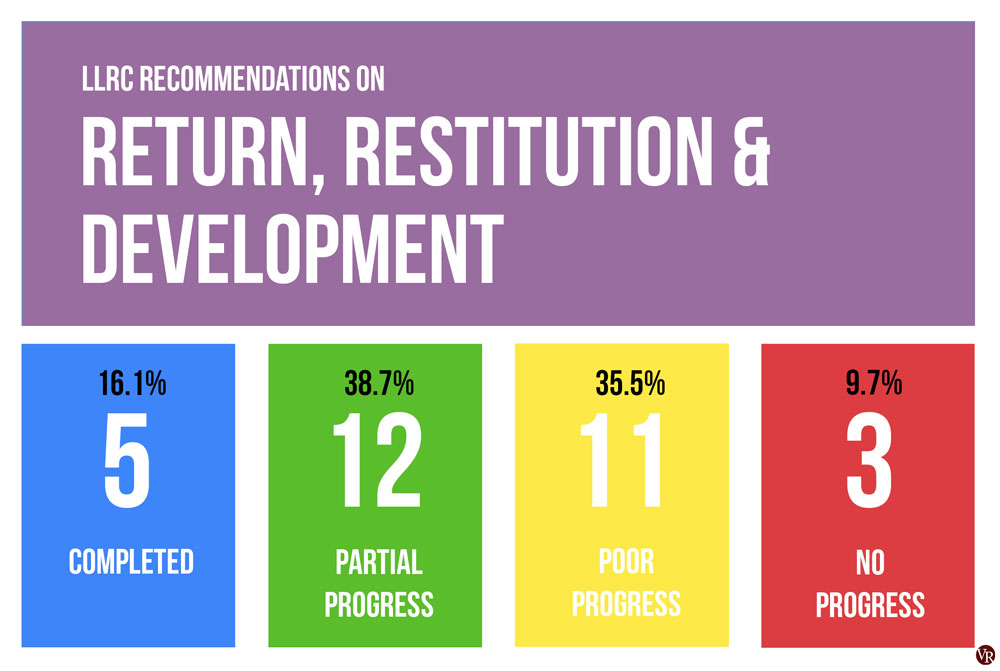 LLRC RECOMMENDATIONS ON

RETURN, RESTITUTION & DEVELOPMENT

16.1%
5
COMPLETED

38.7%
12
PARTIAL PROGRESS

35.5%
11
POOR PROGRESS

9.7%
3
NO PROGRESS

VR